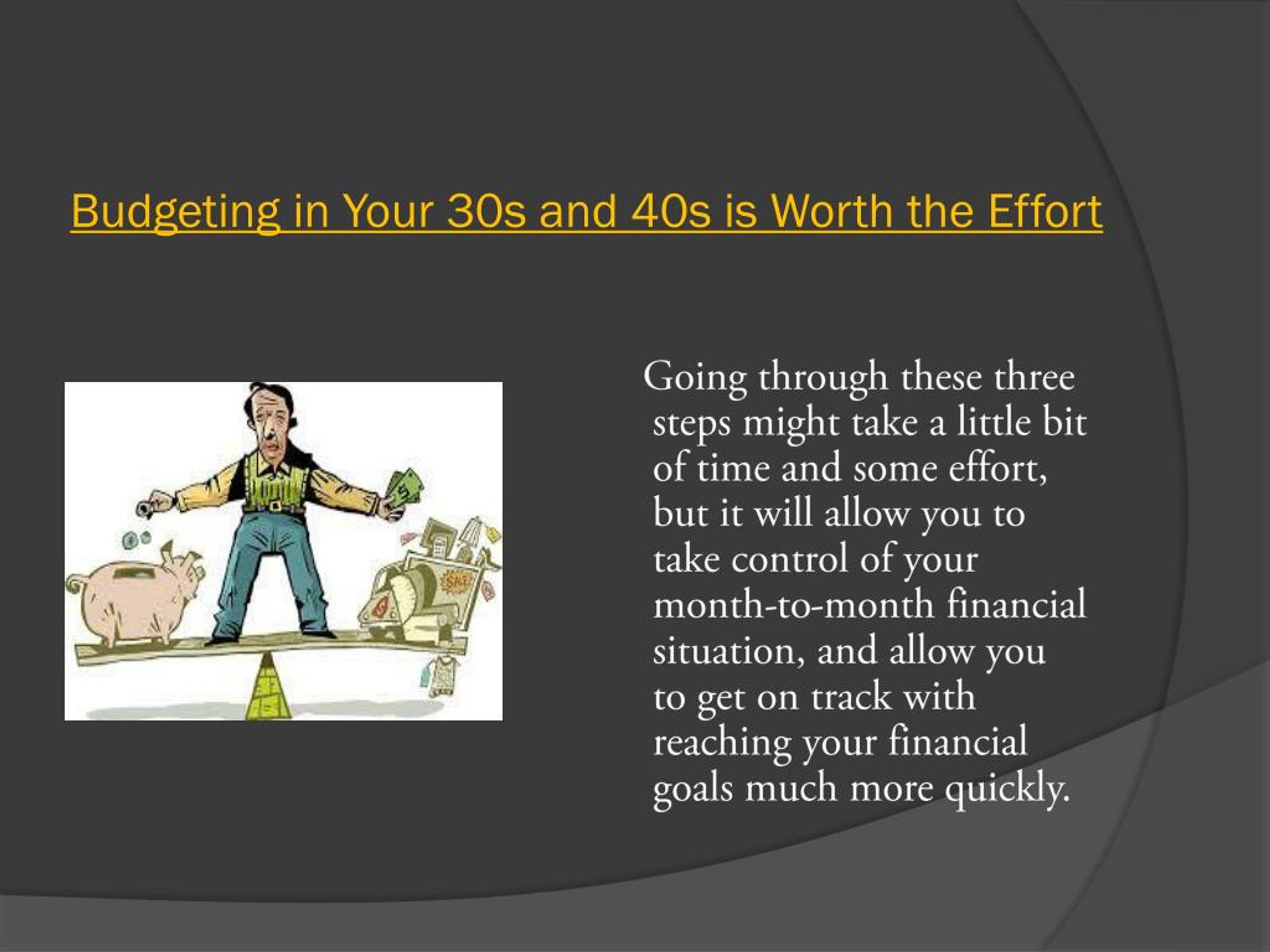 Budgeting in Your 30s and 40s is Worth the Effort

SALE

Going through these three steps might take a little bit of time and some effort, but it will allow you to take control of your month-to-month financial situation, and allow you to get on track with reaching your financial goals much more quickly.